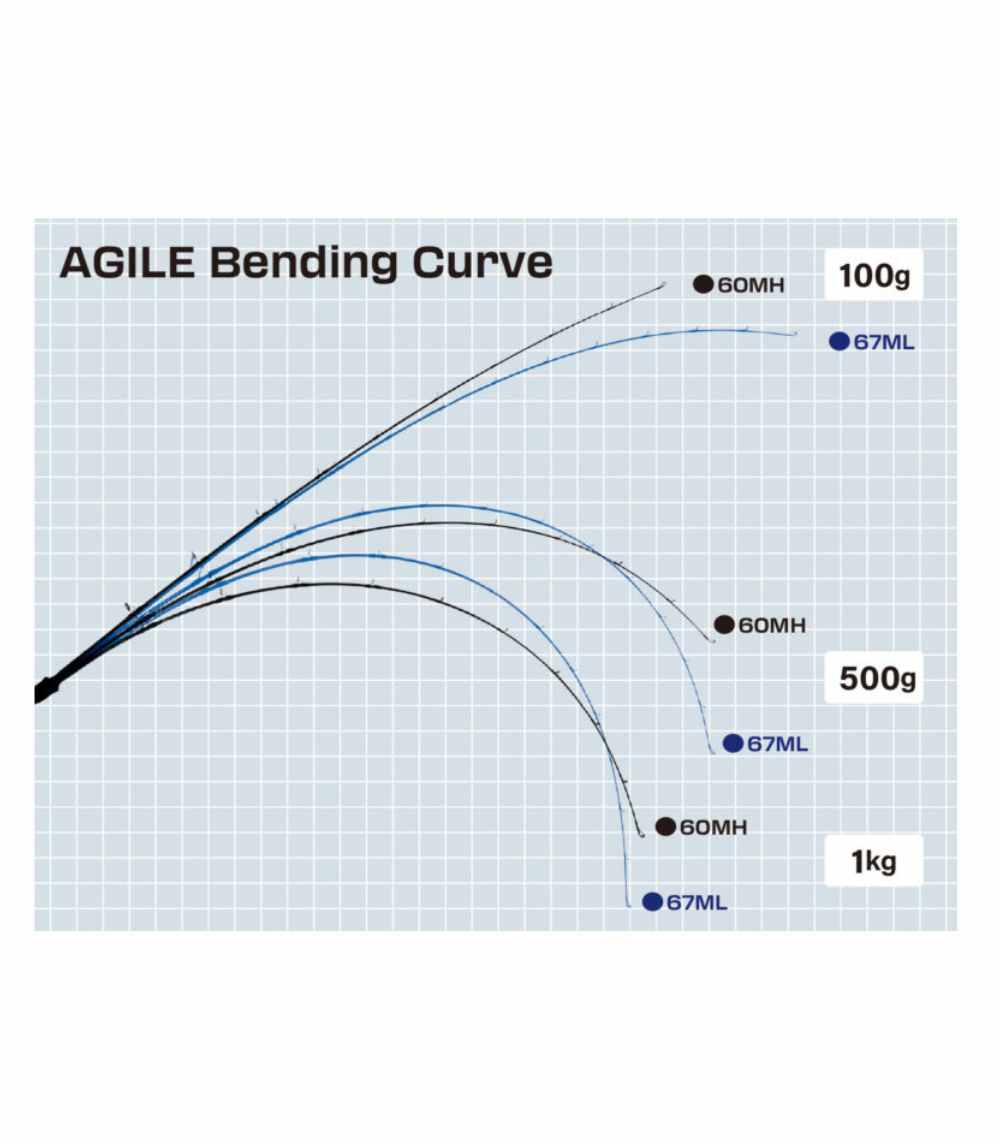 AGILE Bending Curve

60MH

100g

67ML

60MH

500g

67ML

60MH

1kg

67ML